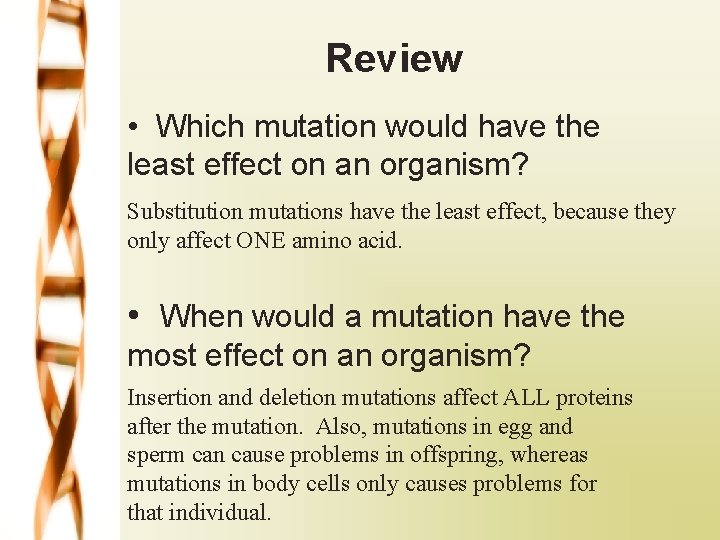 Review

• Which mutation would have the least effect on an organism?

Substitution mutations have the least effect, because they only affect ONE amino acid.

• When would a mutation have the most effect on an organism?

Insertion and deletion mutations affect ALL proteins after the mutation. Also, mutations in egg and sperm can cause problems in offspring, whereas mutations in body cells only causes problems for that individual.